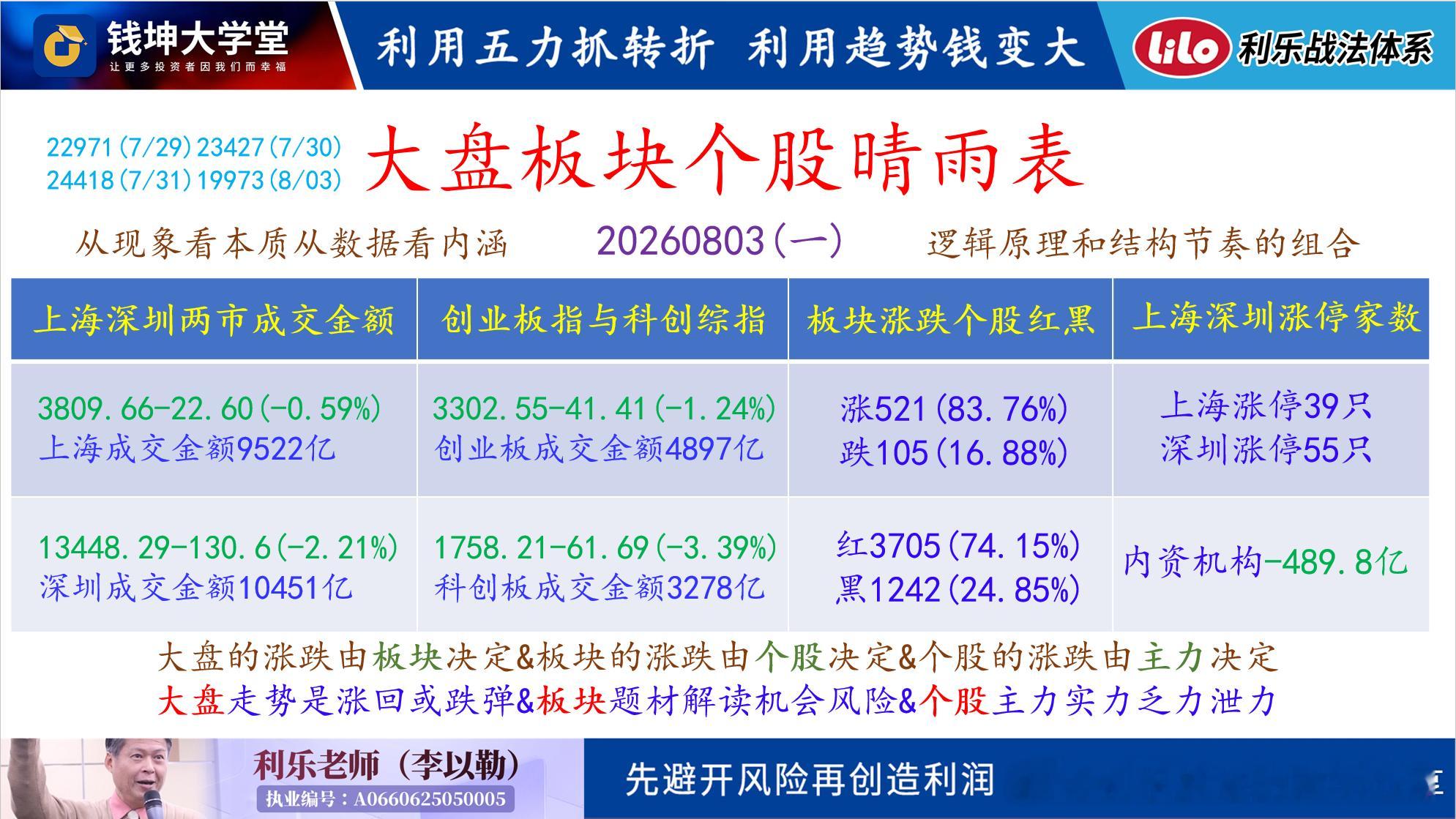 钱坤大学堂
让更多投资者因我们而幸福

利用五力抓转折 利用趋势钱变大

lilo 利乐战法体系

22971(7/29)23427(7/30)
24418(7/31)19973(8/03)

大盘板块个股晴雨表

从现象看本质从数据看内涵 20260803(一) 逻辑原理和结构节奏的组合

| 上海深圳两市成交金额 | 创业板指与科创综指 | 板块涨跌个股红黑 | 上海深圳涨停家数 |
|---|---|---|---|
| 3809.66-22.60(-0.59%) 上海成交金额9522亿 | 3302.55-41.41(-1.24%) 创业板成交金额4897亿 | 涨521(83.76%) 跌105(16.88%) | 上海涨停39只 深圳涨停55只 |
| 13448.29-130.6(-2.21%) 深圳成交金额10451亿 | 1758.21-61.69(-3.39%) 科创板成交金额3278亿 | 红3705(74.15%) 黑1242(24.85%) | 内资机构-489.8亿 |

大盘的涨跌由板块决定&板块的涨跌由个股决定&个股的涨跌由主力决定
大盘走势是涨回或跌弹&板块题材解读机会风险&个股主力实力乏力泄力

利乐老师（李以勒）
执业编号：A0660625050005

先避开风险再创造利润